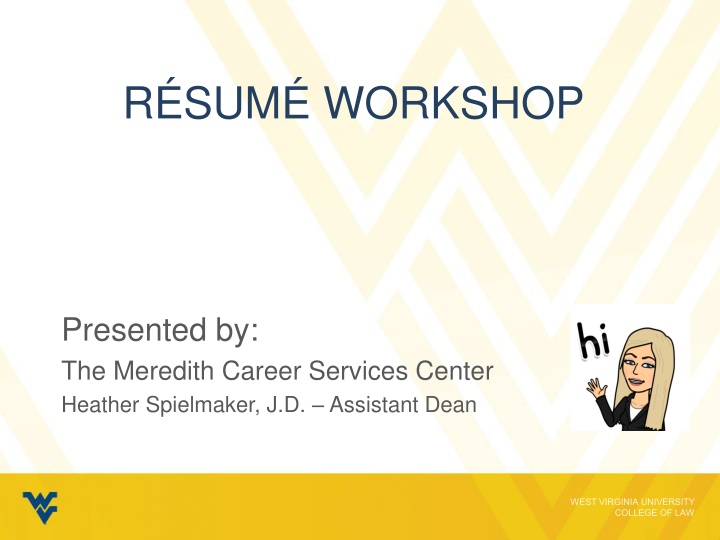 RÉSUMÉ WORKSHOP

Presented by:
The Meredith Career Services Center
Heather Spielmaker, J.D. – Assistant Dean

hi

WEST VIRGINIA UNIVERSITY
COLLEGE OF LAW